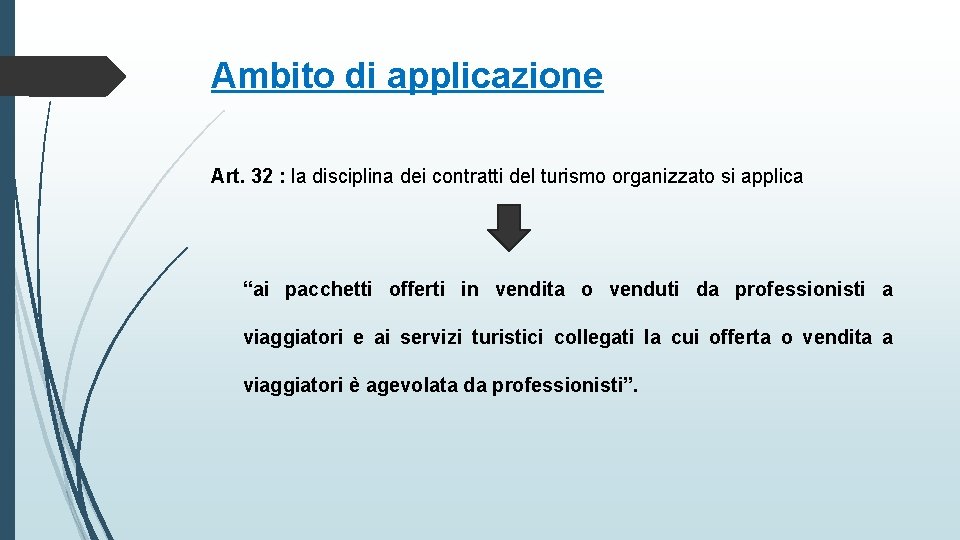 Ambito di applicazione

Art. 32 : la disciplina dei contratti del turismo organizzato si applica

“ai pacchetti offerti in vendita o venduti da professionisti a viaggiatori e ai servizi turistici collegati la cui offerta o vendita a viaggiatori è agevolata da professionisti”.